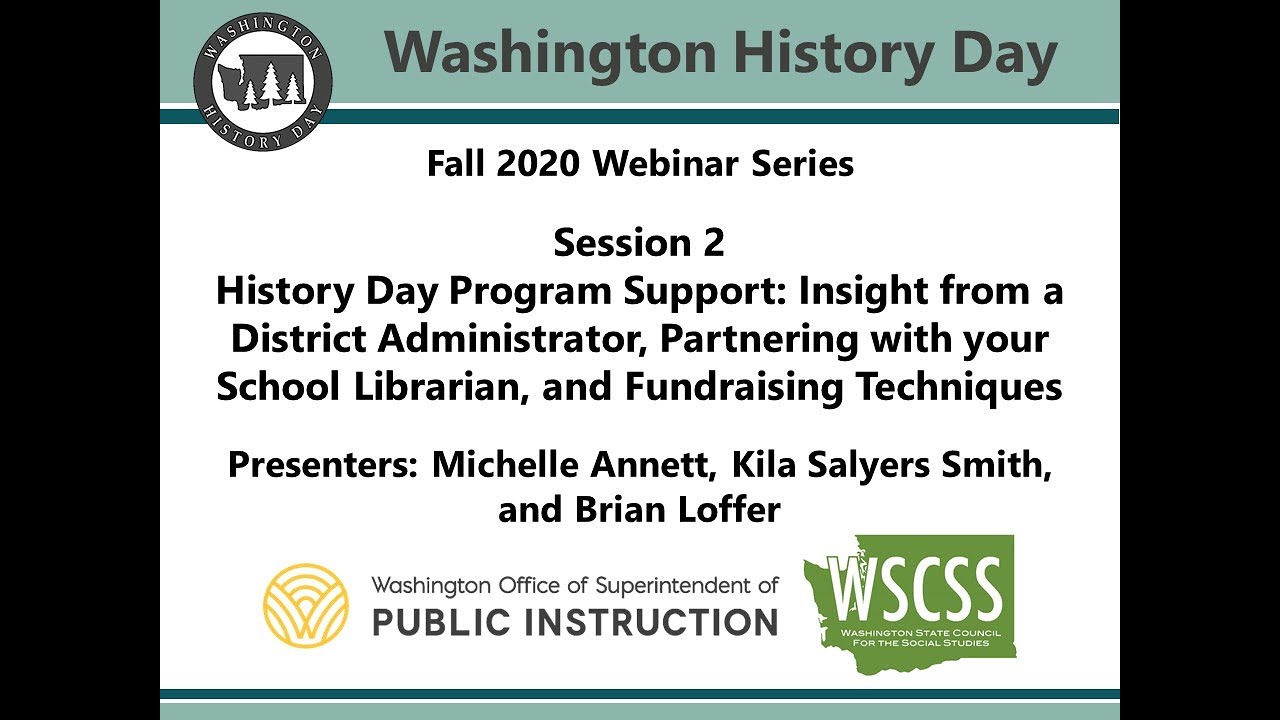 WASHINGTON HISTORY DAY

Washington History Day

Fall 2020 Webinar Series

Session 2
History Day Program Support: Insight from a District Administrator, Partnering with your School Librarian, and Fundraising Techniques

Presenters: Michelle Annett, Kila Salyers Smith, and Brian Loffer

Washington Office of Superintendent of
PUBLIC INSTRUCTION

WSCSS
WASHINGTON STATE COUNCIL FOR THE SOCIAL STUDIES